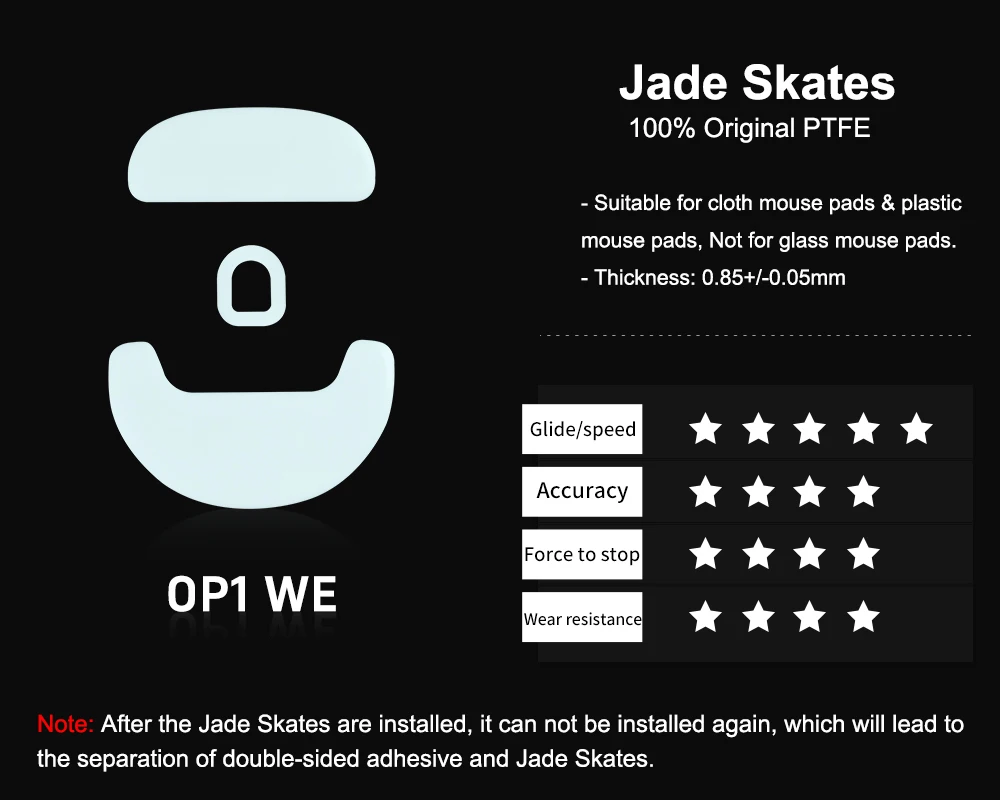 OP1 WE

Jade Skates
100% Original PTFE

- Suitable for cloth mouse pads & plastic mouse pads, Not for glass mouse pads.
- Thickness: 0.85+/-0.05mm

| Glide/speed | ★★★★★ |
|---|---|
| Accuracy | ★★★★ |
| Force to stop | ★★★★ |
| Wear resistance | ★★★★ |

Note: After the Jade Skates are installed, it can not be installed again, which will lead to the separation of double-sided adhesive and Jade Skates.